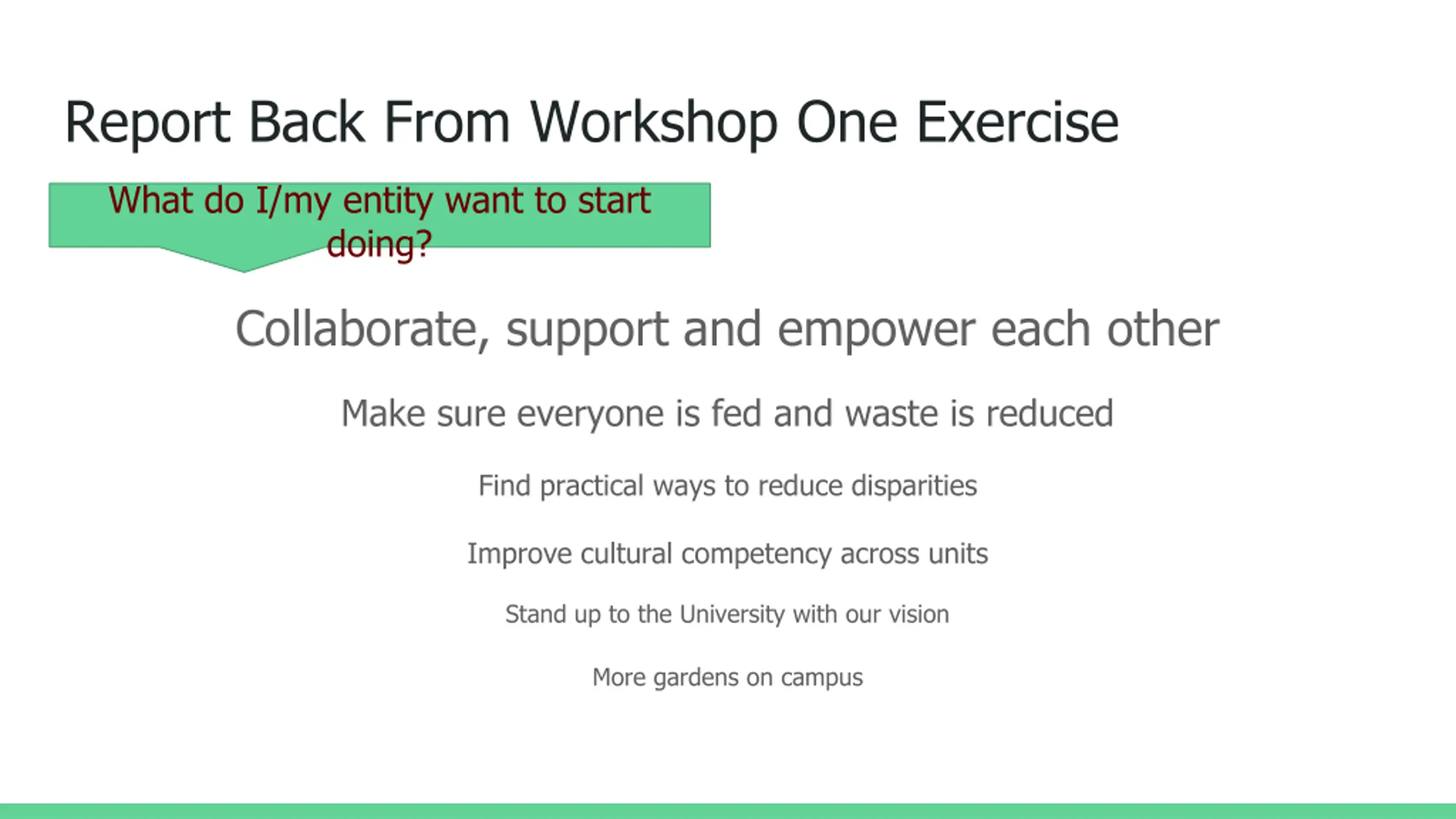 Report Back From Workshop One Exercise

What do I/my entity want to start doing?

Collaborate, support and empower each other

Make sure everyone is fed and waste is reduced

Find practical ways to reduce disparities

Improve cultural competency across units

Stand up to the University with our vision

More gardens on campus